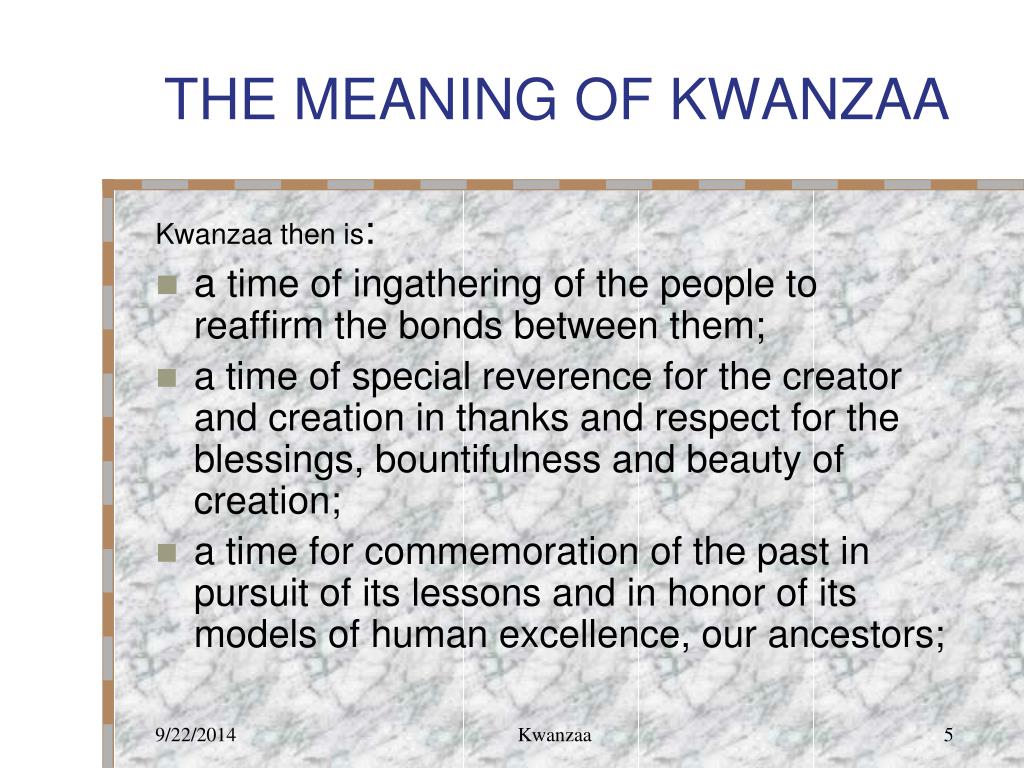 THE MEANING OF KWANZAA

Kwanzaa then is:

- a time of ingathering of the people to reaffirm the bonds between them;
- a time of special reverence for the creator and creation in thanks and respect for the blessings, bountifulness and beauty of creation;
- a time for commemoration of the past in pursuit of its lessons and in honor of its models of human excellence, our ancestors;

9/22/2014 Kwanzaa 5